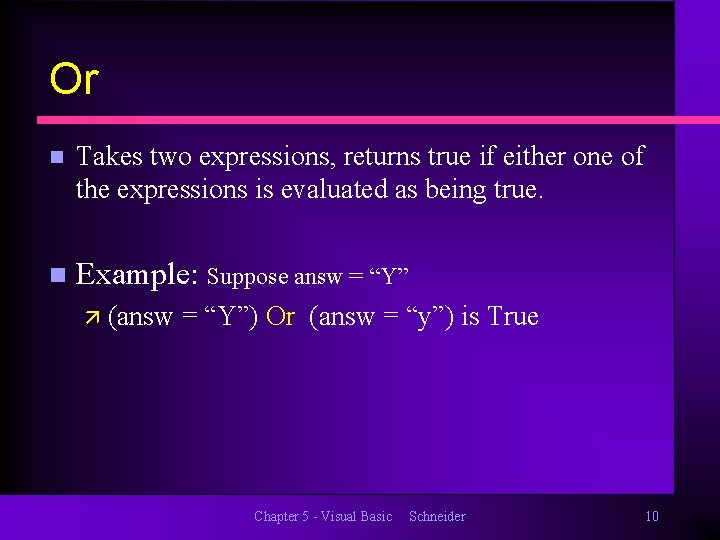 Or

Takes two expressions, returns true if either one of the expressions is evaluated as being true.

Example: Suppose answ = “Y”

(answ = “Y”) Or (answ = “y”) is True

Chapter 5 - Visual Basic Schneider 10